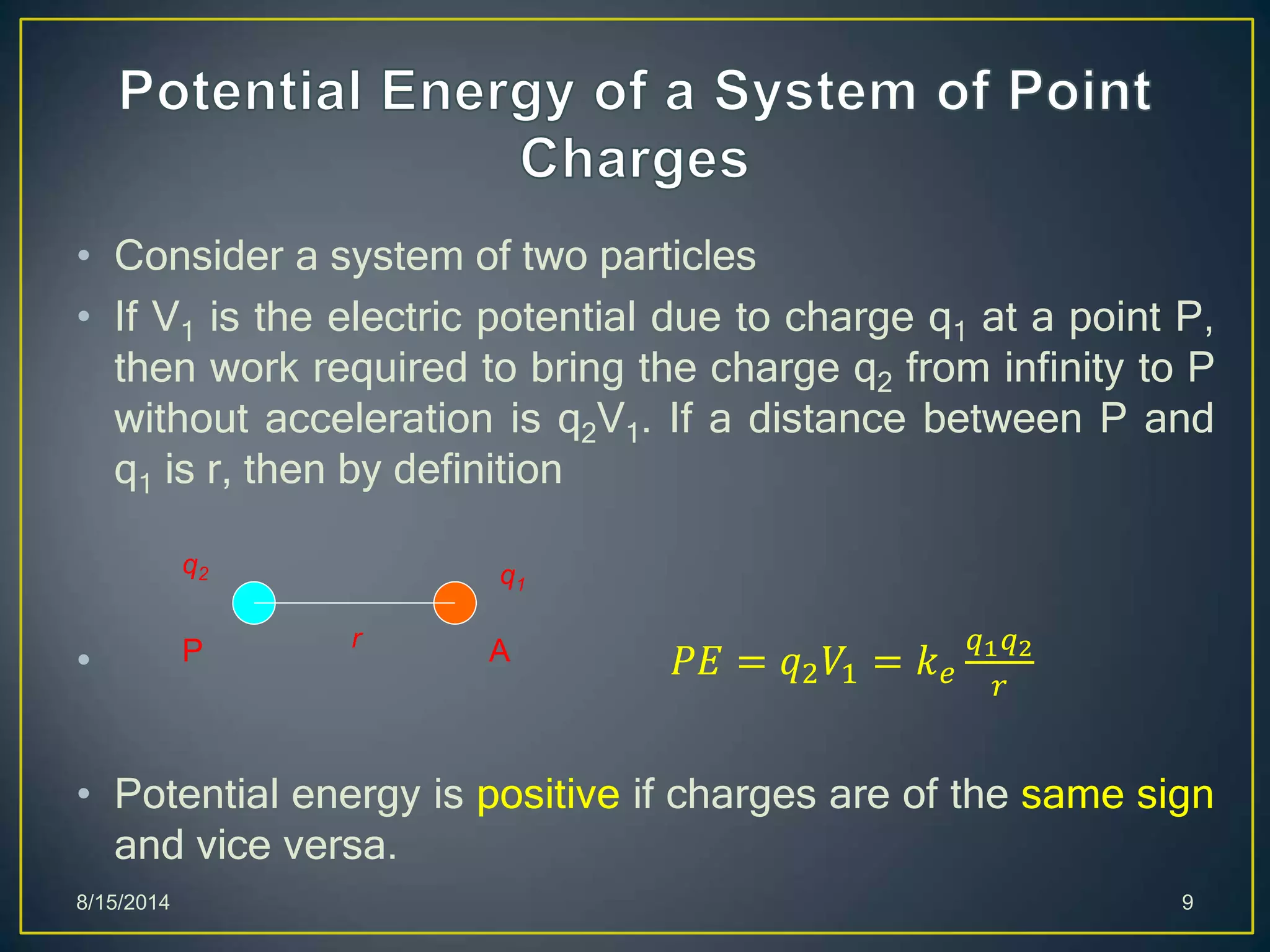 Potential Energy of a System of Point Charges

• Consider a system of two particles
• If $V_1$ is the electric potential due to charge $q_1$ at a point P, then work required to bring the charge $q_2$ from infinity to P without acceleration is $q_2V_1$. If a distance between P and $q_1$ is r, then by definition

$q_2$ $q_1$
• P r A $PE = q_2V_1 = k_e\frac{q_1q_2}{r}$

• Potential energy is positive if charges are of the same sign and vice versa.

8/15/2014
9